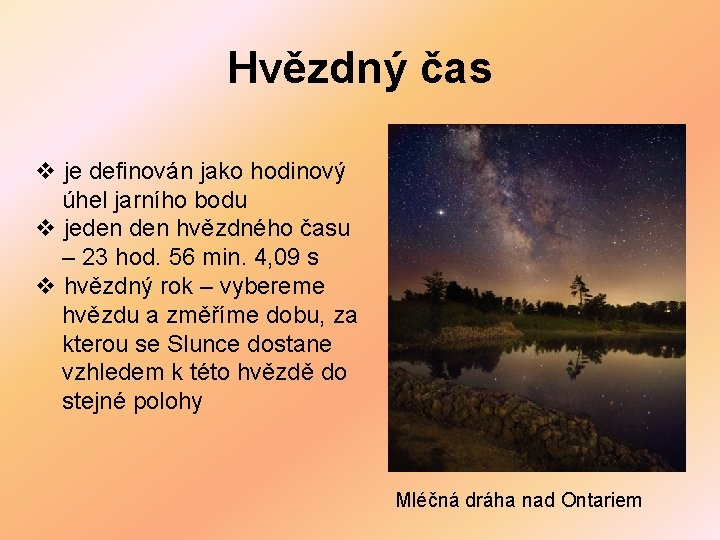 Hvězdný čas

❖ je definován jako hodinový úhel jarního bodu
❖ jeden den hvězdného času – 23 hod. 56 min. 4,09 s
❖ hvězdný rok – vybereme hvězdu a změříme dobu, za kterou se Slunce dostane vzhledem k této hvězdě do stejné polohy

Mléčná dráha nad Ontariem